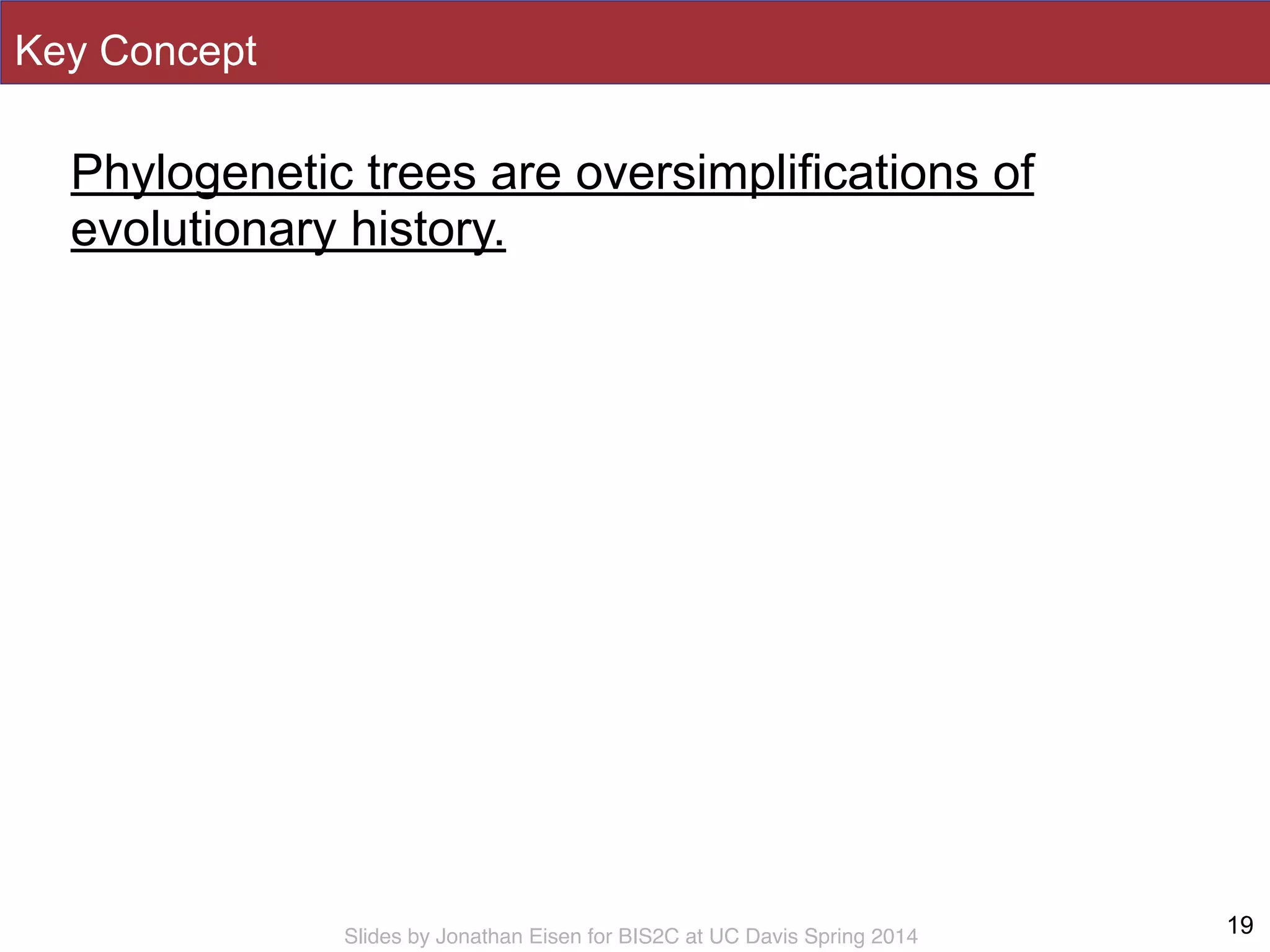 Key Concept

Phylogenetic trees are oversimplifications of evolutionary history.

Slides by Jonathan Eisen for BIS2C at UC Davis Spring 2014

19